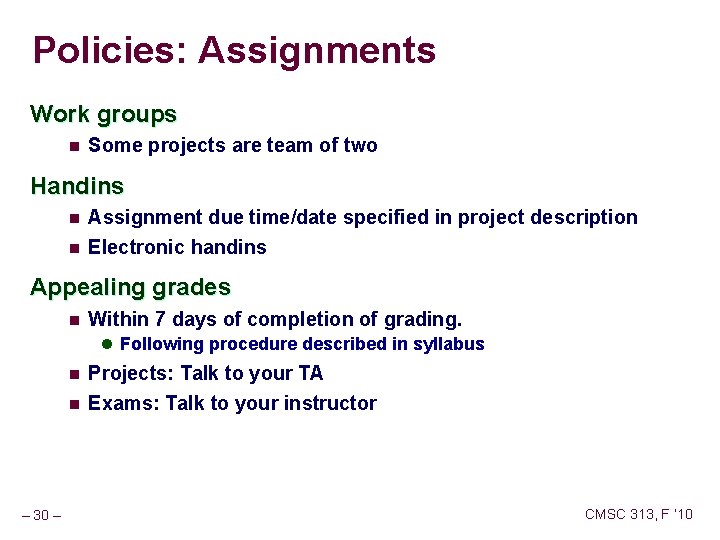 Policies: Assignments

Work groups

- Some projects are team of two

Handins

- Assignment due time/date specified in project description
- Electronic handins

Appealing grades

- Within 7 days of completion of grading.
  - Following procedure described in syllabus
- Projects: Talk to your TA
- Exams: Talk to your instructor

– 30 –

CMSC 313, F '10